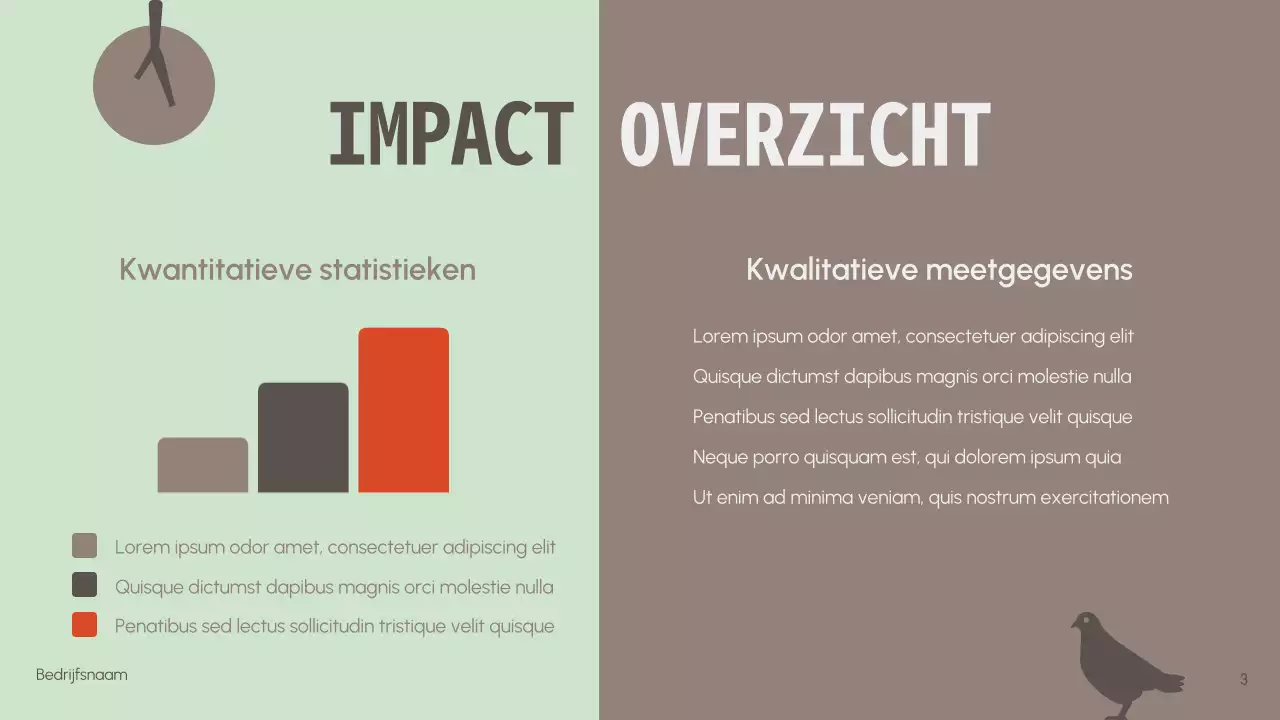 IMPACT OVERZICHT

Kwantitatieve statistieken

Lorem ipsum odor amet, consectetuer adipiscing elit
Quisque dictumst dapibus magnis orci molestie nulla
Penatibus sed lectus sollicitudin tristique velit quisque

Kwalitatieve meetgegevens

Lorem ipsum odor amet, consectetuer adipiscing elit
Quisque dictumst dapibus magnis orci molestie nulla
Penatibus sed lectus sollicitudin tristique velit quisque
Neque porro quisquam est, qui dolorem ipsum quia
Ut enim ad minima veniam, quis nostrum exercitationem

Bedrijfsnaam

3